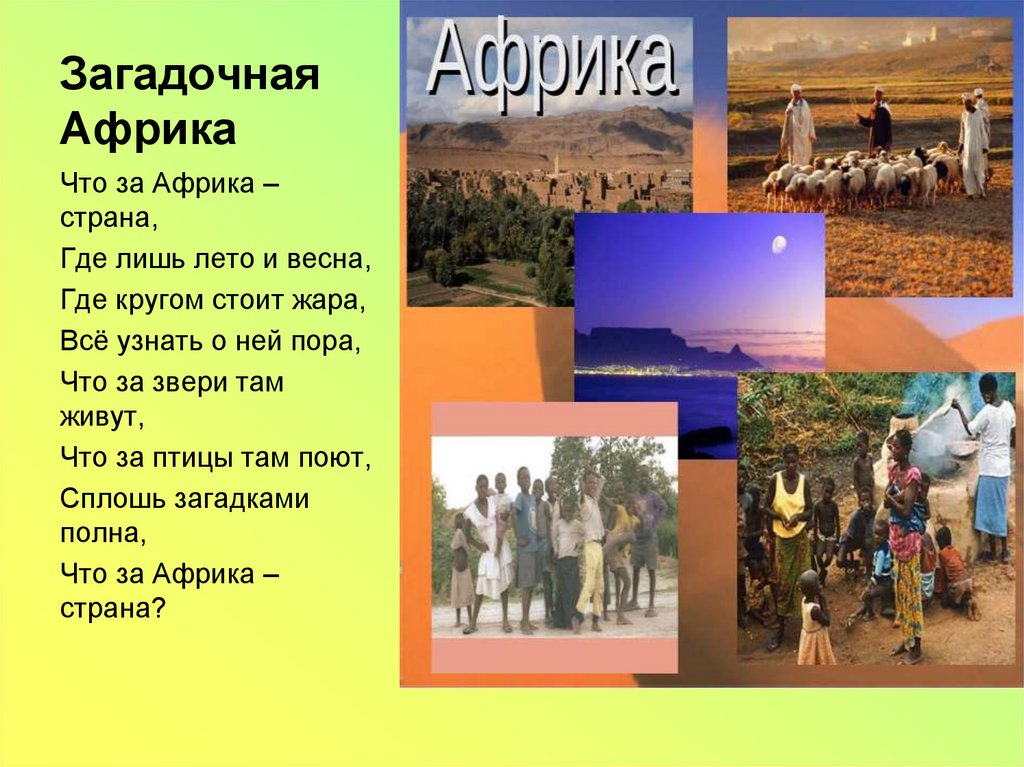 Загадочная Африка

Что за Африка – страна,

Где лишь лето и весна,

Где кругом стоит жара,

Всё узнать о ней пора,

Что за звери там живут,

Что за птицы там поют,

Сплошь загадками полна,

Что за Африка – страна?

Африка